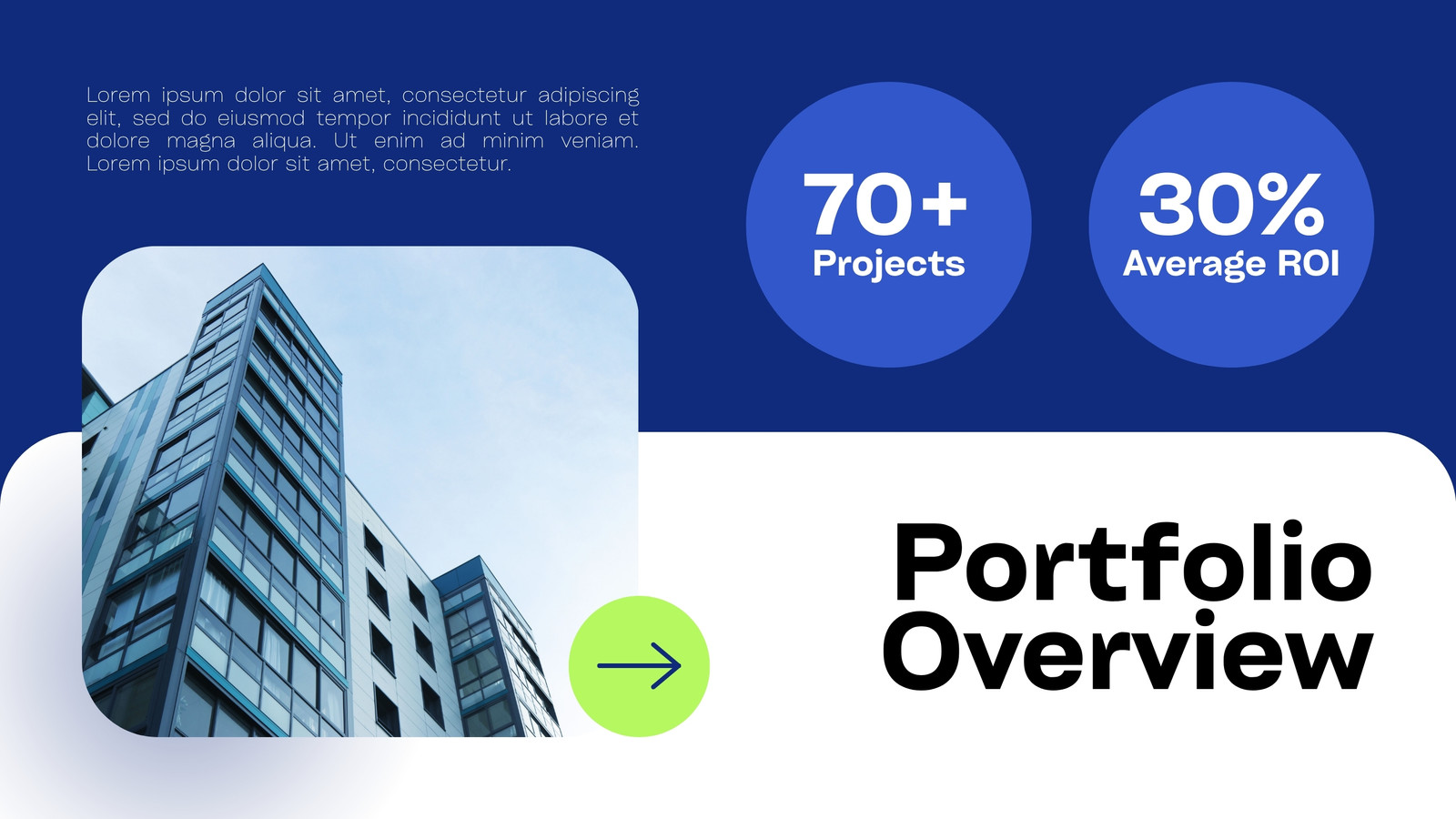 Lorem ipsum dolor sit amet, consectetur adipiscing elit, sed do eiusmod tempor incididunt ut labore et dolore magna aliqua. Ut enim ad minim veniam. Lorem ipsum dolor sit amet, consectetur.

70+
Projects

30%
Average ROI

Portfolio Overview